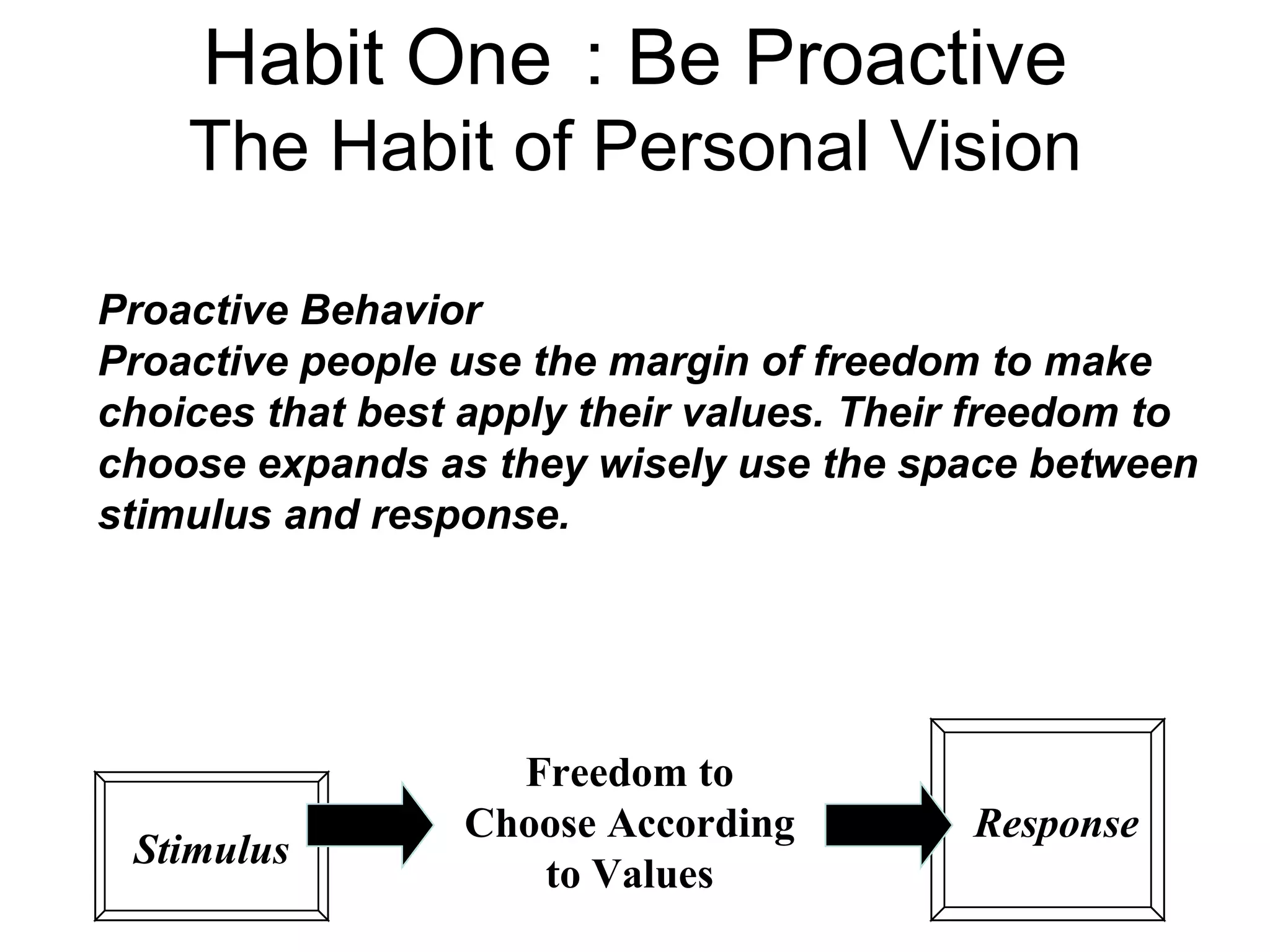 Habit One : Be Proactive
The Habit of Personal Vision

Proactive Behavior
Proactive people use the margin of freedom to make choices that best apply their values. Their freedom to choose expands as they wisely use the space between stimulus and response.

Stimulus

Freedom to Choose According to Values

Response